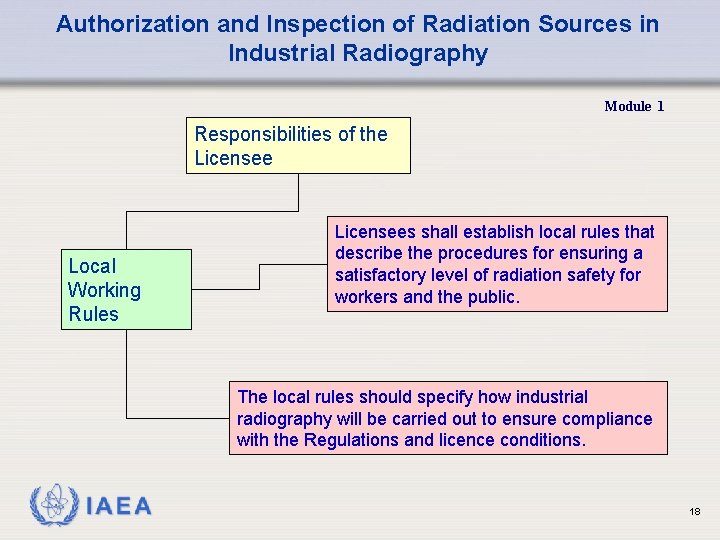 Authorization and Inspection of Radiation Sources in Industrial Radiography

Module 1

Responsibilities of the Licensee

Local Working Rules

Licensees shall establish local rules that describe the procedures for ensuring a satisfactory level of radiation safety for workers and the public.

The local rules should specify how industrial radiography will be carried out to ensure compliance with the Regulations and licence conditions.

IAEA

18